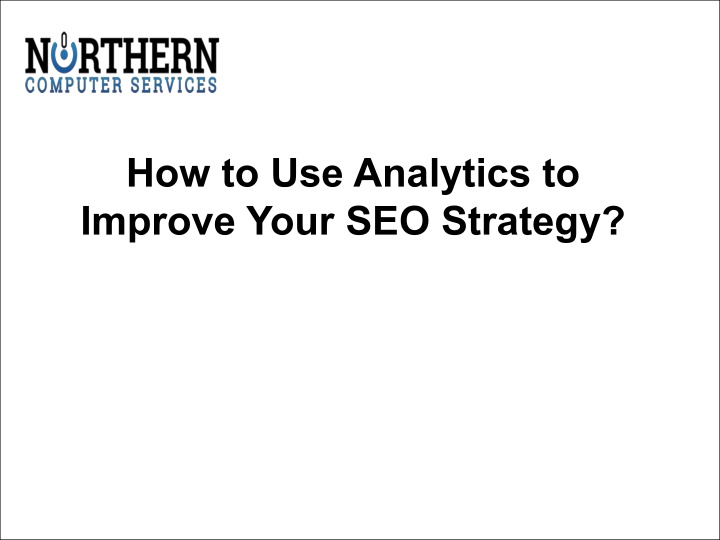 NORTHERN
COMPUTER SERVICES

How to Use Analytics to Improve Your SEO Strategy?